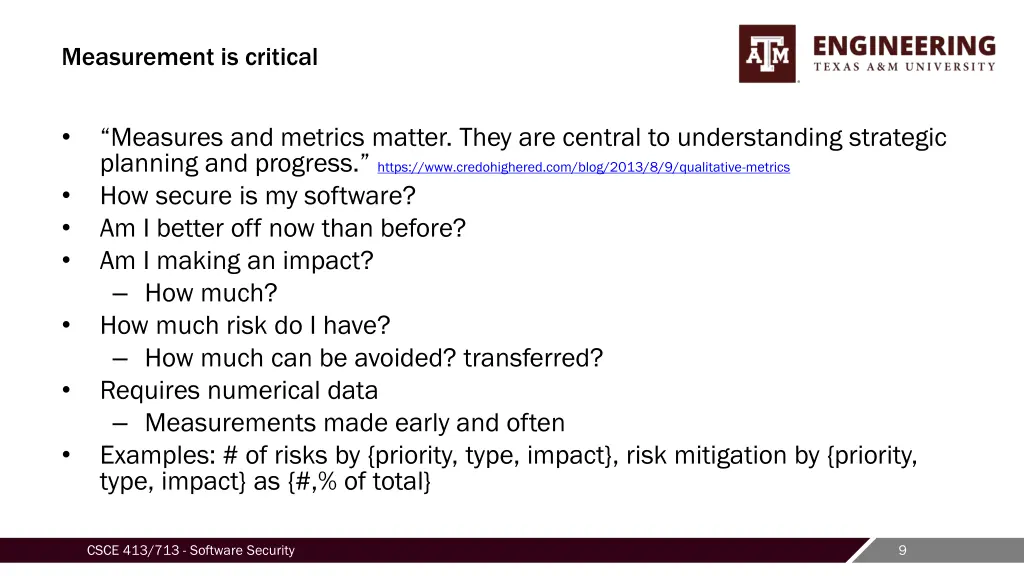 Measurement is critical

ATM ENGINEERING
TEXAS A&M UNIVERSITY

• "Measures and metrics matter. They are central to understanding strategic planning and progress." https://www.credohighered.com/blog/2013/8/9/qualitative-metrics
• How secure is my software?
• Am I better off now than before?
• Am I making an impact?
– How much?
• How much risk do I have?
– How much can be avoided? transferred?
• Requires numerical data
– Measurements made early and often
• Examples: # of risks by {priority, type, impact}, risk mitigation by {priority, type, impact} as {#,% of total}

CSCE 413/713 - Software Security

9